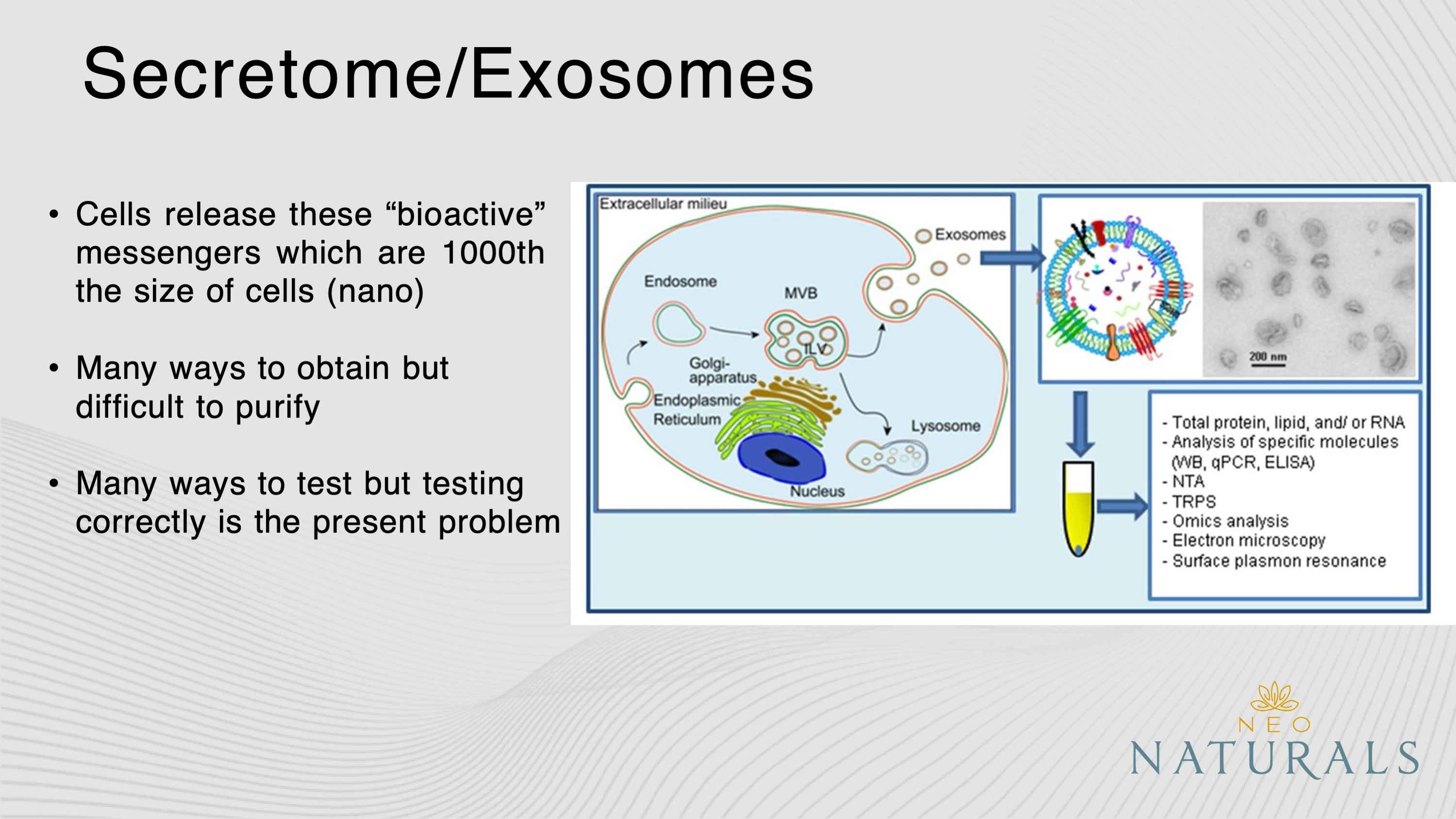 Secretome/Exosomes

• Cells release these “bioactive” messengers which are 1000th the size of cells (nano)

• Many ways to obtain but difficult to purify

• Many ways to test but testing correctly is the present problem

Extracellular milieu

Exosomes

Endosome

MVB

ILV

Golgi-apparatus

Endoplasmic Reticulum

Lysosome

Nucleus

200 nm

- Total protein, lipid, and/ or RNA
- Analysis of specific molecules (WB, qPCR, ELISA)
- NTA
- TRPS
- Omics analysis
- Electron microscopy
- Surface plasmon resonance

NEO NATURALS